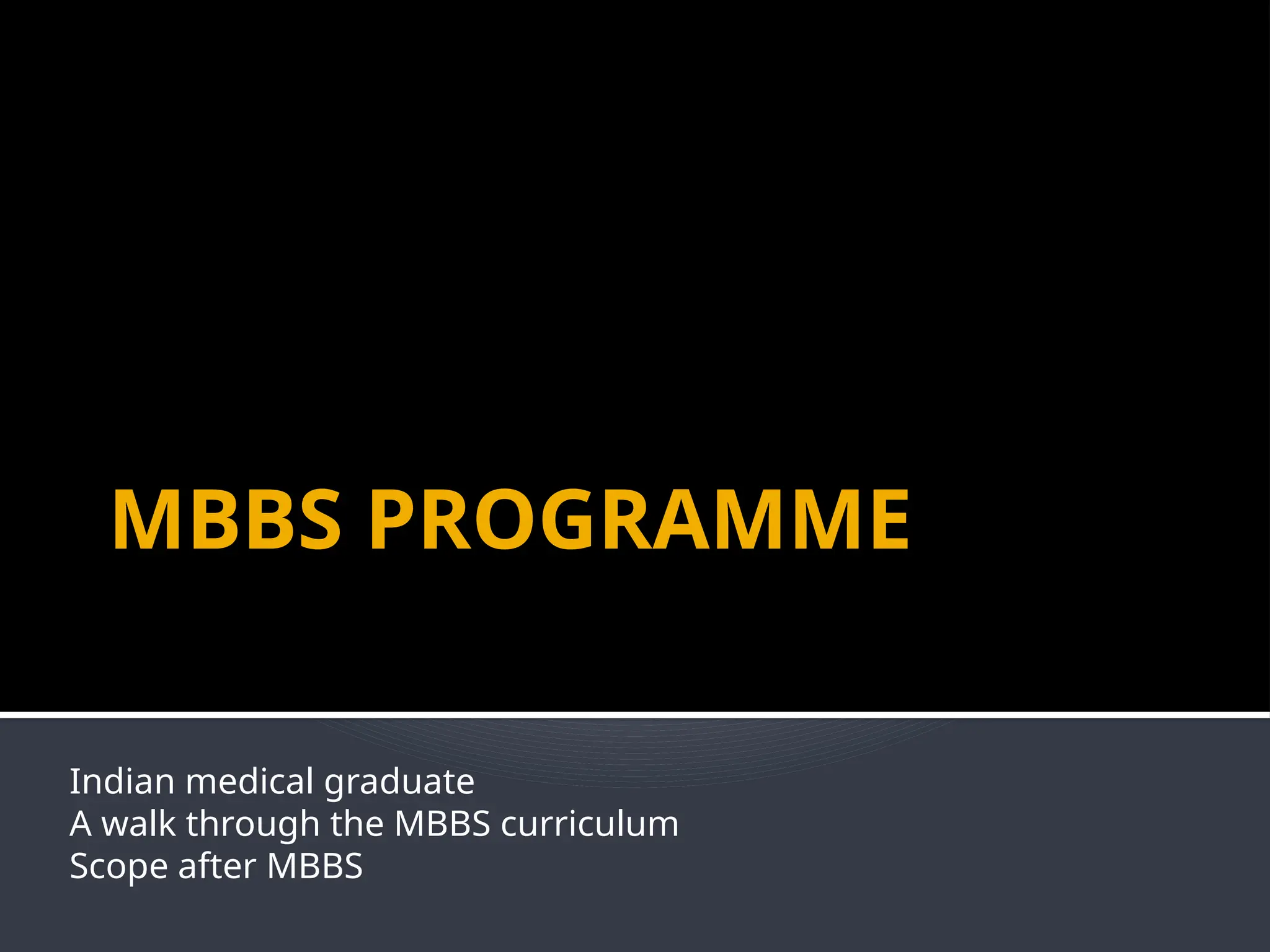 MBBS PROGRAMME

Indian medical graduate
A walk through the MBBS curriculum
Scope after MBBS